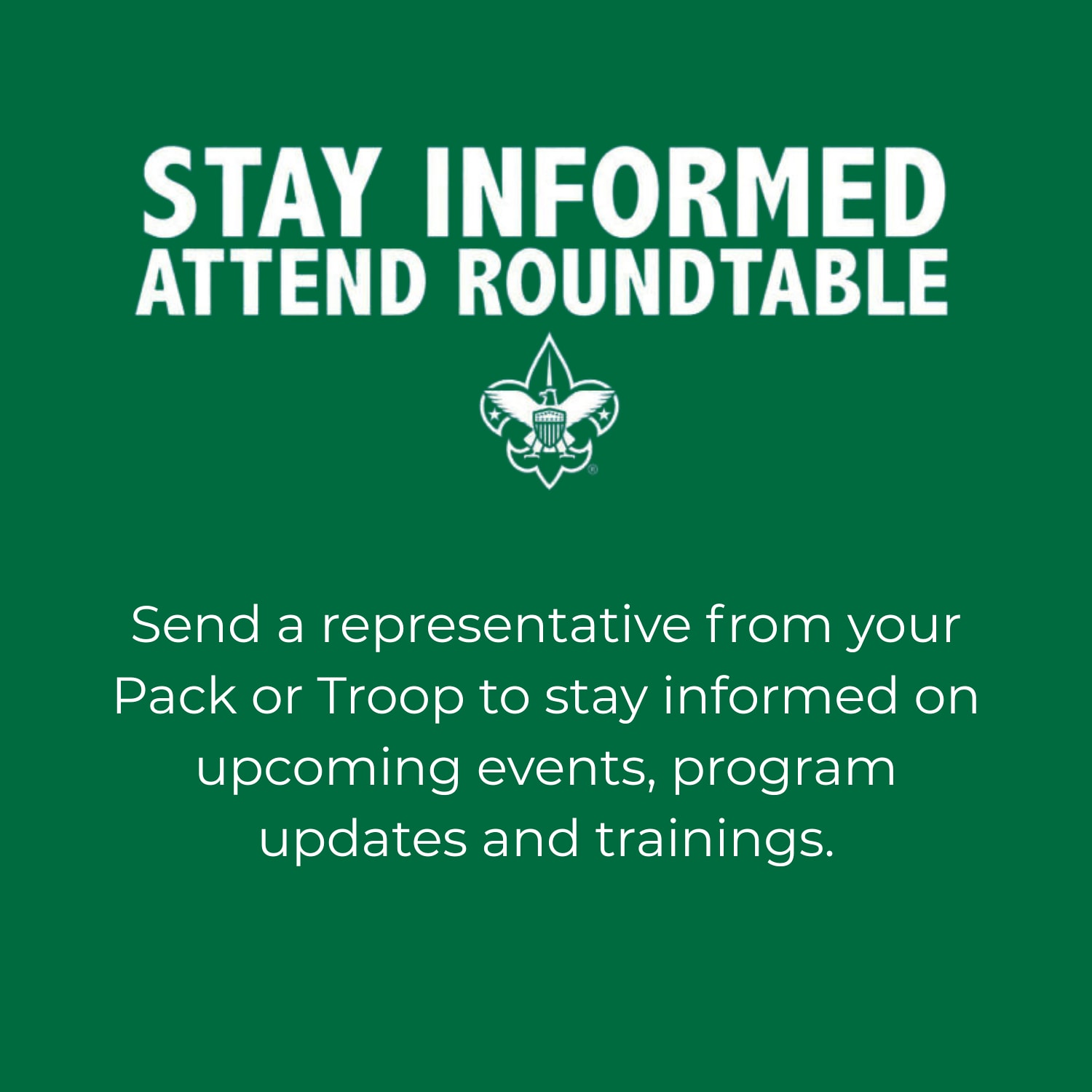 STAY INFORMED
ATTEND ROUNDTABLE

Send a representative from your Pack or Troop to stay informed on upcoming events, program updates and trainings.